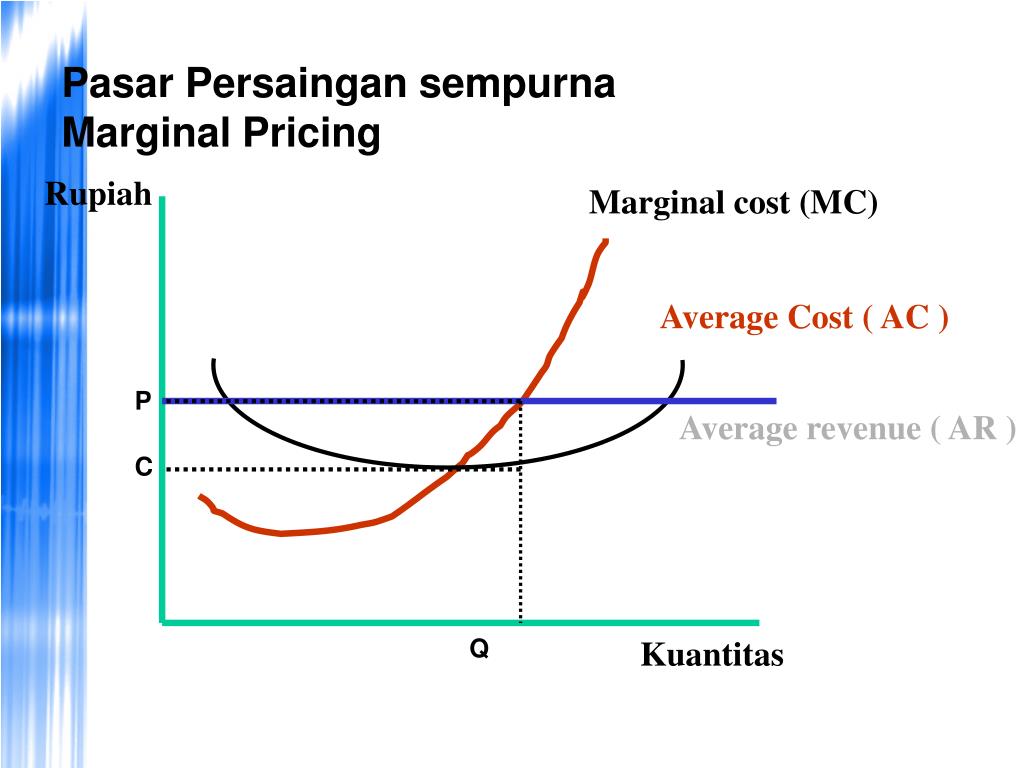 Pasar Persaingan sempurna
Marginal Pricing

Rupiah

Marginal cost (MC)

Average Cost ( AC )

P

Average revenue ( AR )

C

Q

Kuantitas